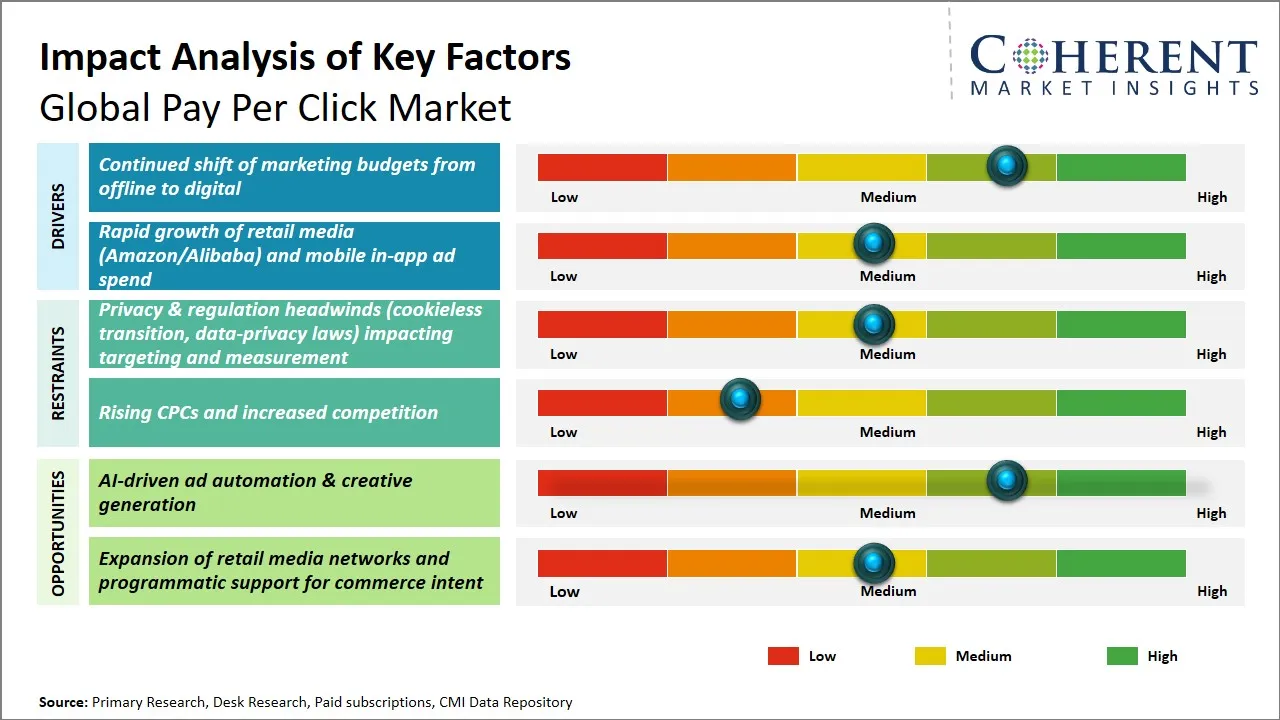 Impact Analysis of Key Factors
Global Pay Per Click Market

COHERENT
MARKET INSIGHTS

DRIVERS

Continued shift of marketing budgets from offline to digital
Low Medium High

Rapid growth of retail media (Amazon/Alibaba) and mobile in-app ad spend
Low Medium High

RESTRAINTS

Privacy & regulation headwinds (cookieless transition, data-privacy laws) impacting targeting and measurement
Low Medium High

Rising CPCs and increased competition
Low Medium High

OPPORTUNITIES

AI-driven ad automation & creative generation
Low Medium High

Expansion of retail media networks and programmatic support for commerce intent
Low Medium High

Low Medium High

Source: Primary Research, Desk Research, Paid subscriptions, CMI Data Repository